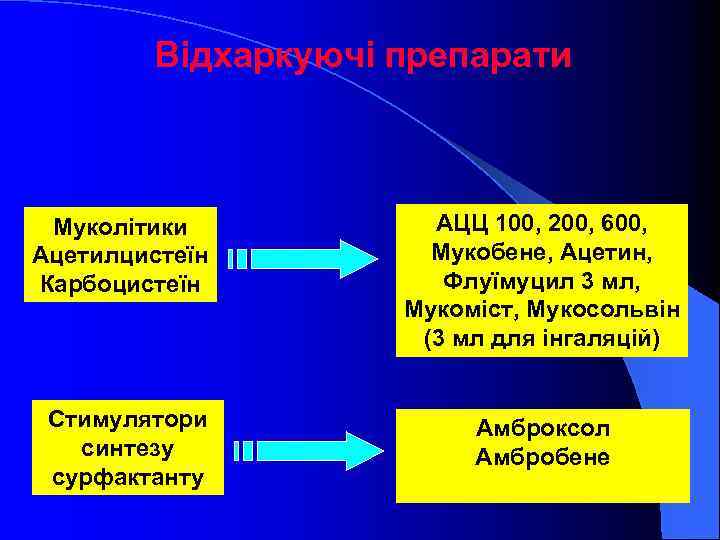 Відхаркуючі препарати

Муколітики
Ацетилцистеїн
Карбоцистеїн

АЦЦ 100, 200, 600,
Мукобене, Ацетин,
Флуїмуцил 3 мл,
Мукоміст, Мукосольвін
(3 мл для інгаляцій)

Стимулятори
синтезу
сурфактанту

Амброксол
Амбробене